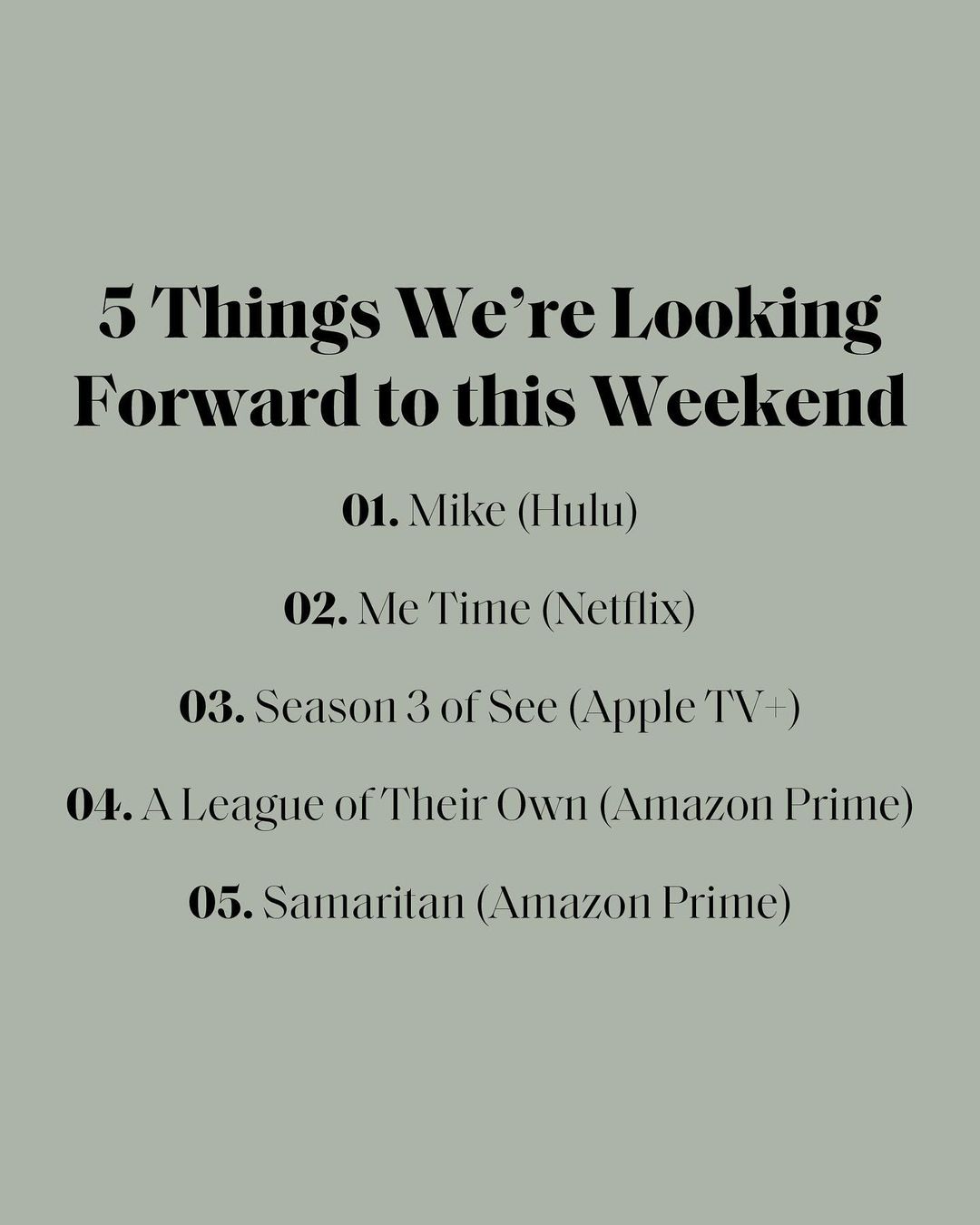 5 Things We're Looking Forward to this Weekend

01. Mike (Hulu)

02. Me Time (Netflix)

03. Season 3 of See (Apple TV+)

04. A League of Their Own (Amazon Prime)

05. Samaritan (Amazon Prime)